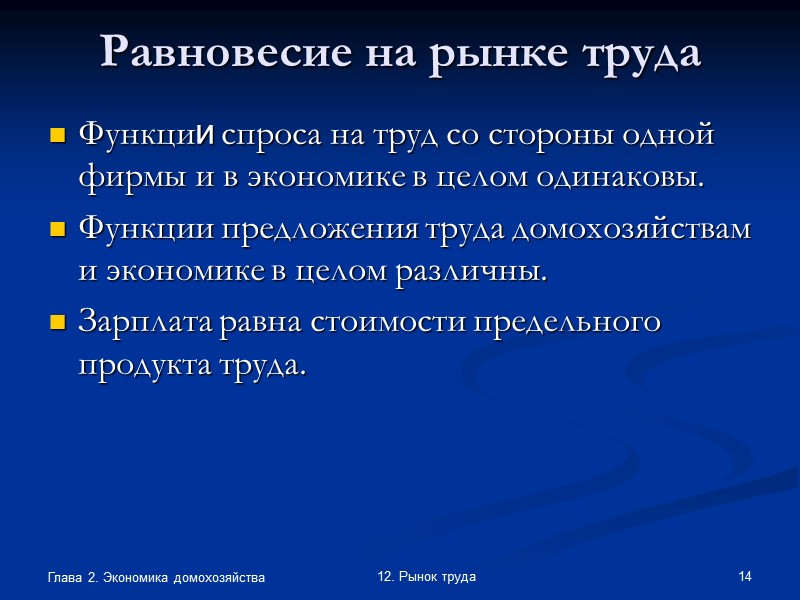 Равновесие на рынке труда

Функции спроса на труд со стороны одной фирмы и в экономике в целом одинаковы.

Функции предложения труда домохозяйствам и экономике в целом различны.

Зарплата равна стоимости предельного продукта труда.

Глава 2. Экономика домохозяйства

12. Рынок труда

14